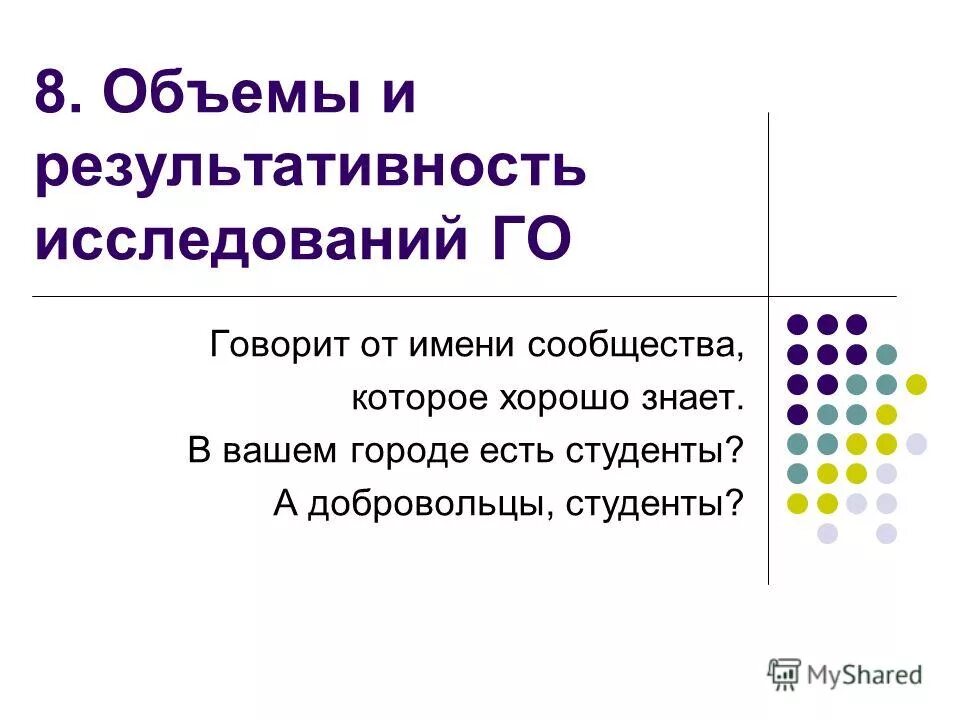 8. Объемы и результативность исследований ГО

Говорит от имени сообщества, которое хорошо знает.
В вашем городе есть студенты?
А добровольцы, студенты?

MyShared